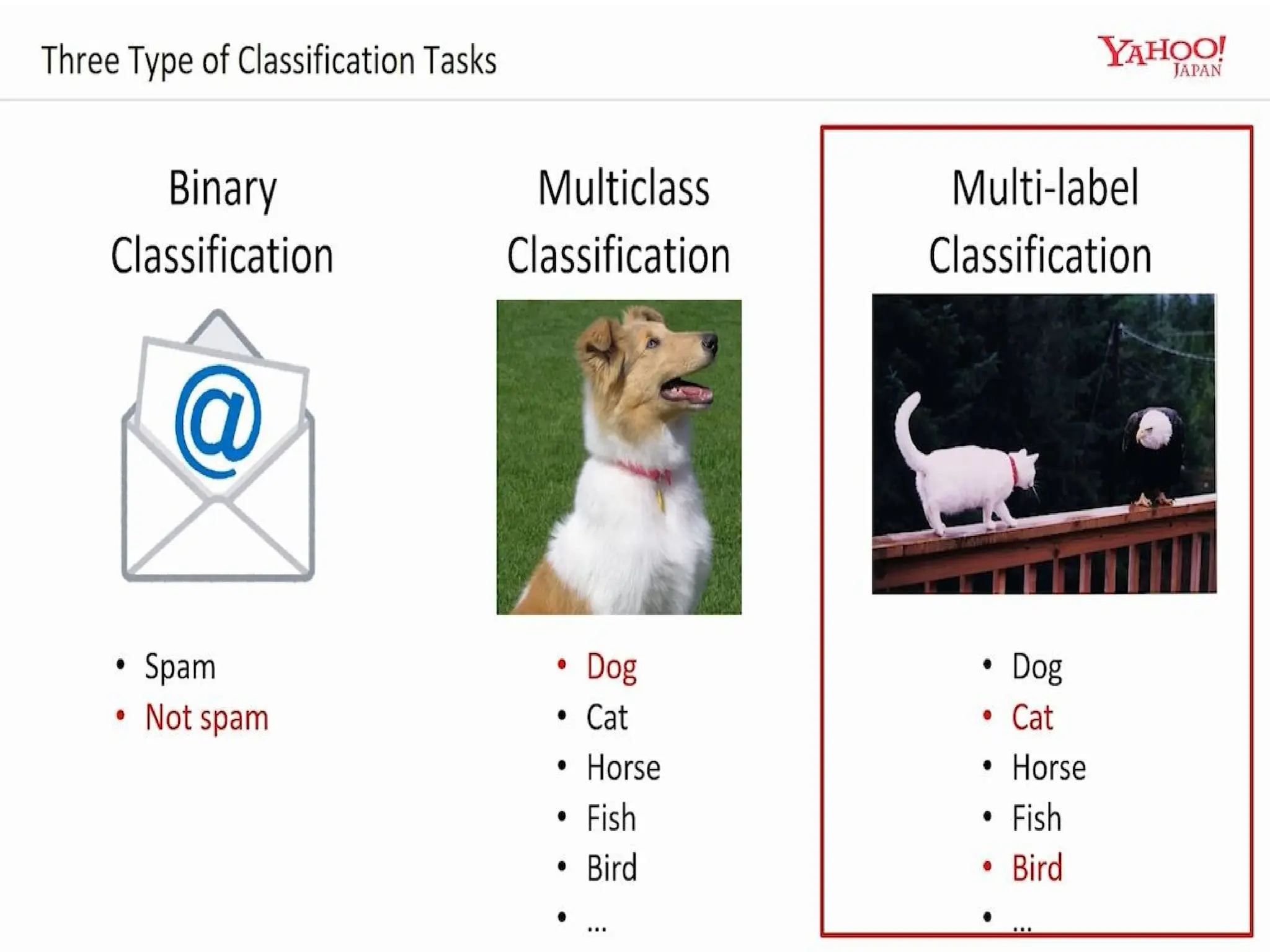 Three Type of Classification Tasks

YAHOO! JAPAN

Binary Classification

@

• Spam
• Not spam

Multiclass Classification

• Dog
• Cat
• Horse
• Fish
• Bird
• ...

Multi-label Classification

• Dog
• Cat
• Horse
• Fish
• Bird
• ...